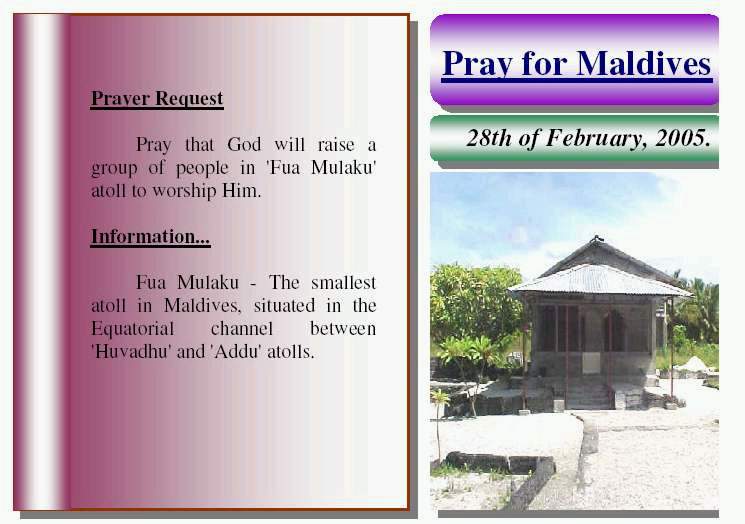 Prayer Request

Pray that God will raise a group of people in 'Fua Mulaku' atoll to worship Him.

Information...

Fua Mulaku - The smallest atoll in Maldives, situated in the Equatorial channel between 'Huvadhu' and 'Addu' atolls.

Pray for Maldives

28th of February, 2005.